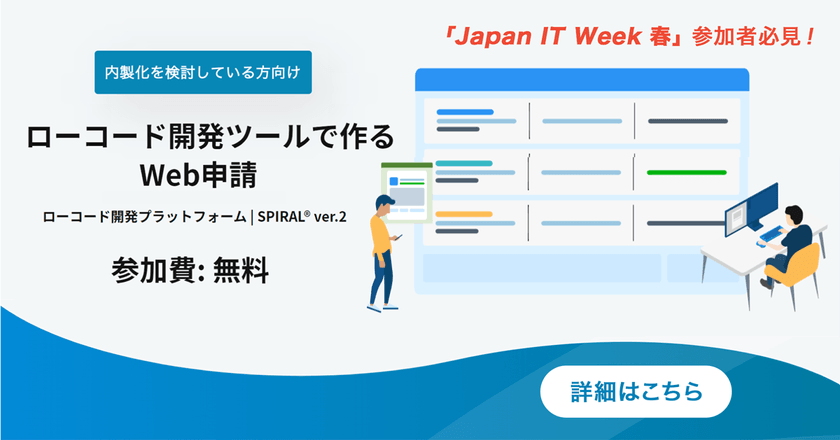 「Japan IT Week 春」参加者必見！

内製化を検討している方向け

ローコード開発ツールで作る
Web申請

ローコード開発プラットフォーム | SPIRAL® ver.2

参加費: 無料

詳細はこちら